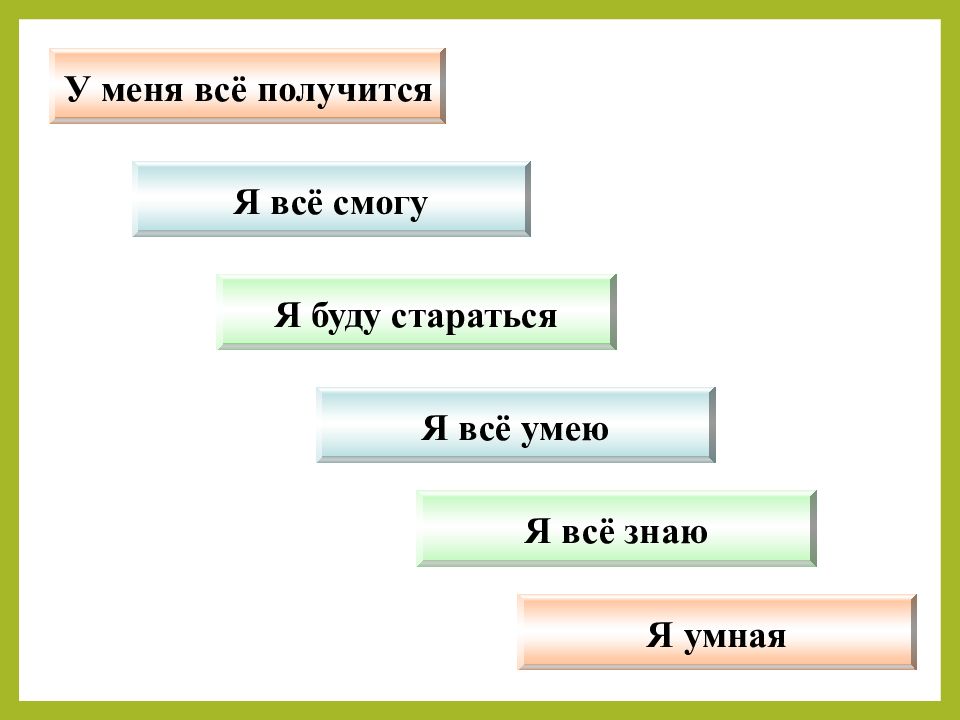 У меня всё получится

Я всё смогу

Я буду стараться

Я всё умею

Я всё знаю

Я умная